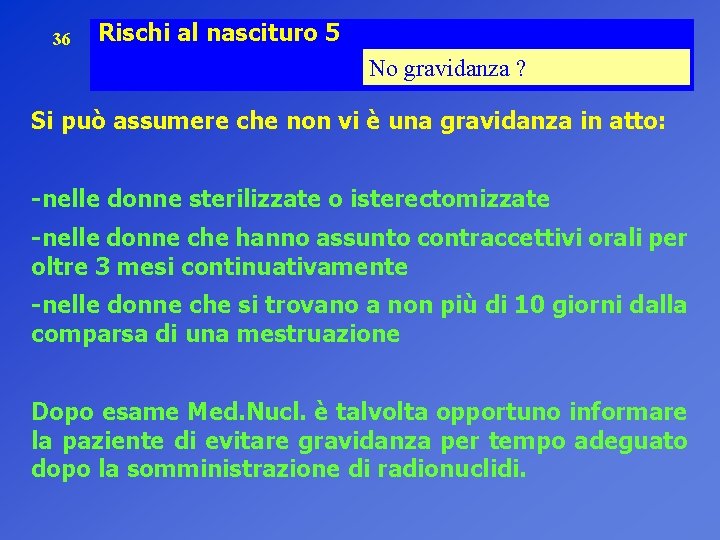 36

Rischi al nascituro 5

No gravidanza ?

Si può assumere che non vi è una gravidanza in atto:

-nelle donne sterilizzate o isterectomizzate

-nelle donne che hanno assunto contraccettivi orali per oltre 3 mesi continuativamente

-nelle donne che si trovano a non più di 10 giorni dalla comparsa di una mestruazione

Dopo esame Med.Nucl. è talvolta opportuno informare la paziente di evitare gravidanza per tempo adeguato dopo la somministrazione di radionuclidi.